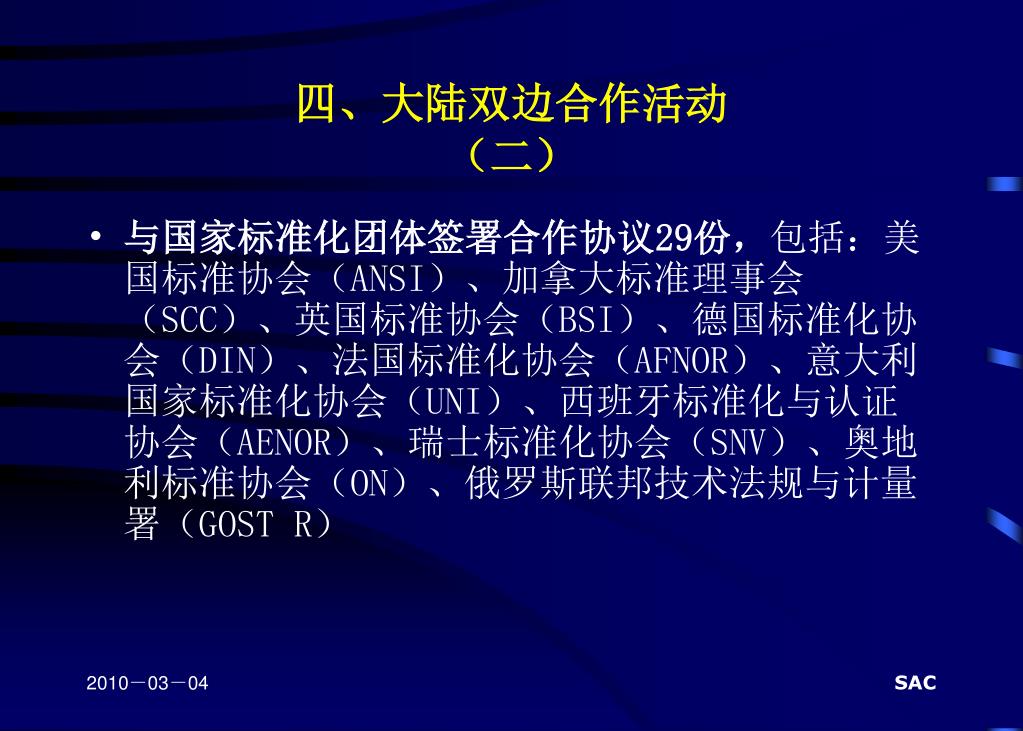 四、大陆双边合作活动
（二）

• 与国家标准化团体签署合作协议29份，包括：美国标准协会（ANSI）、加拿大标准理事会（SCC）、英国标准协会（BSI）、德国标准化协会（DIN）、法国标准化协会（AFNOR）、意大利国家标准化协会（UNI）、西班牙标准化与认证协会（AENOR）、瑞士标准化协会（SNV）、奥地利标准协会（ON）、俄罗斯联邦技术法规与计量署（GOST R）

2010－03－04

SAC